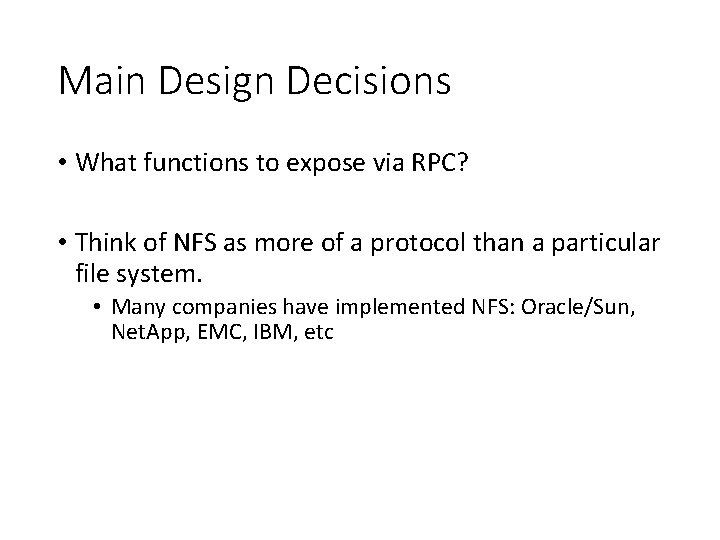 Main Design Decisions

• What functions to expose via RPC?

• Think of NFS as more of a protocol than a particular file system.

• Many companies have implemented NFS: Oracle/Sun, NetApp, EMC, IBM, etc